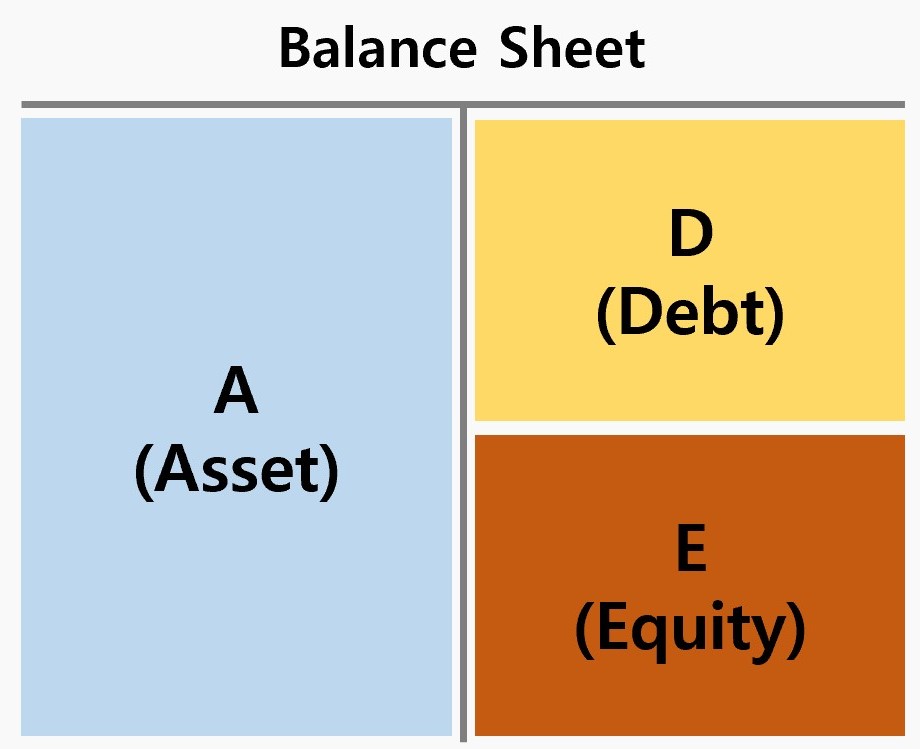 Balance Sheet

A
(Asset)

D
(Debt)

E
(Equity)